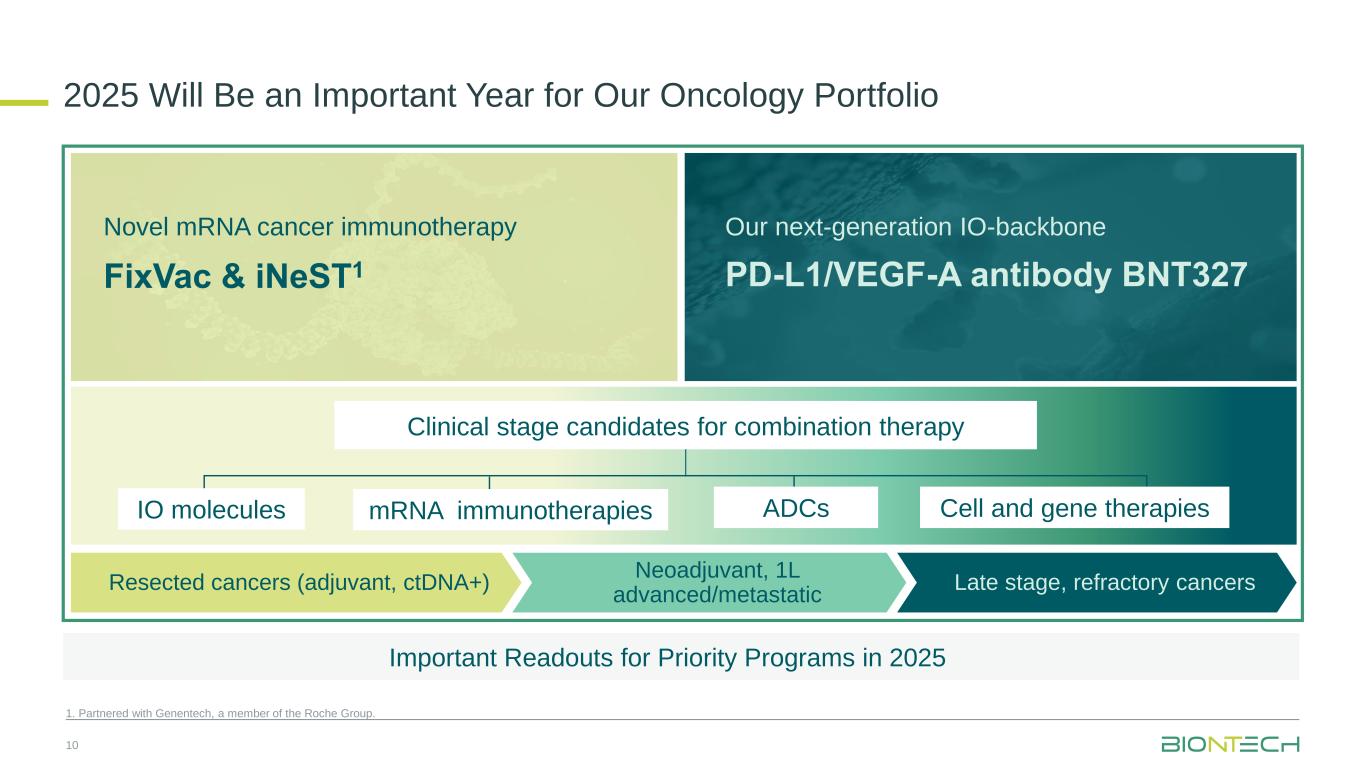 2025 Will Be an Important Year for Our Oncology Portfolio

Novel mRNA cancer immunotherapy

FixVac & iNeST$^1$

Our next-generation IO-backbone

PD-L1/VEGF-A antibody BNT327

Clinical stage candidates for combination therapy

IO molecules

mRNA immunotherapies

ADCs

Cell and gene therapies

Resected cancers (adjuvant, ctDNA+)

Neoadjuvant, 1L advanced/metastatic

Late stage, refractory cancers

Important Readouts for Priority Programs in 2025

1. Partnered with Genentech, a member of the Roche Group.

10

BIONTECH